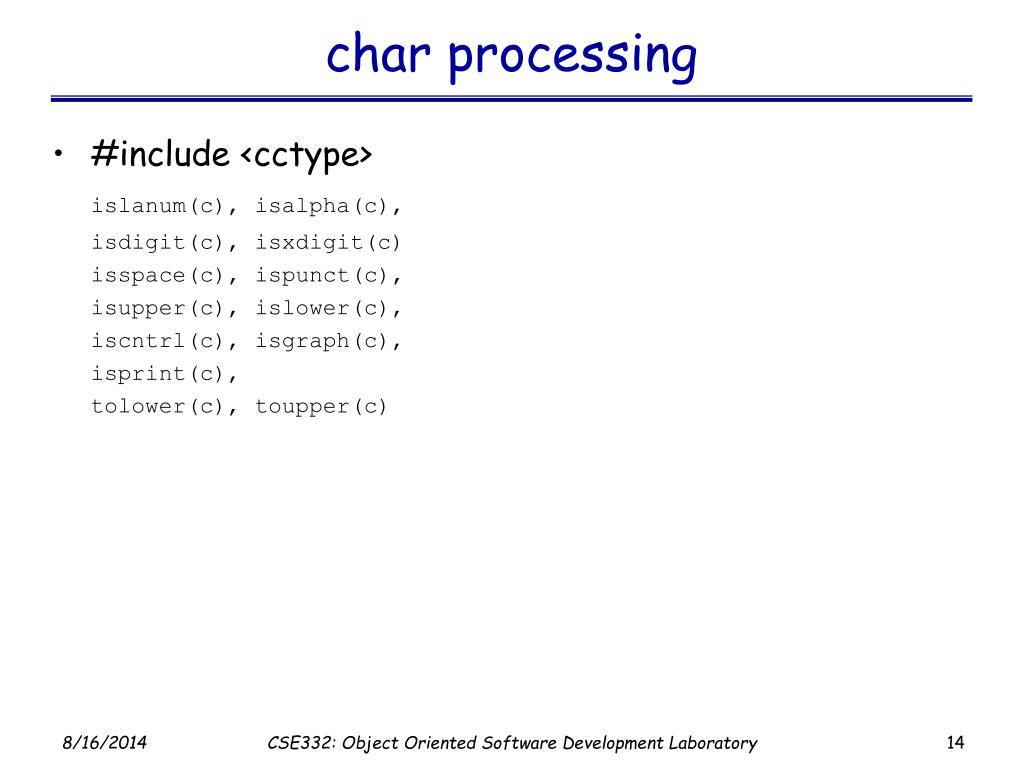 char processing

• #include <cctype>

islanum(c), isalpha(c),
isdigit(c), isxdigit(c)
isspace(c), ispunct(c),
isupper(c), islower(c),
iscntrl(c), isgraph(c),
isprint(c),
tolower(c), toupper(c)

8/16/2014 CSE332: Object Oriented Software Development Laboratory 14